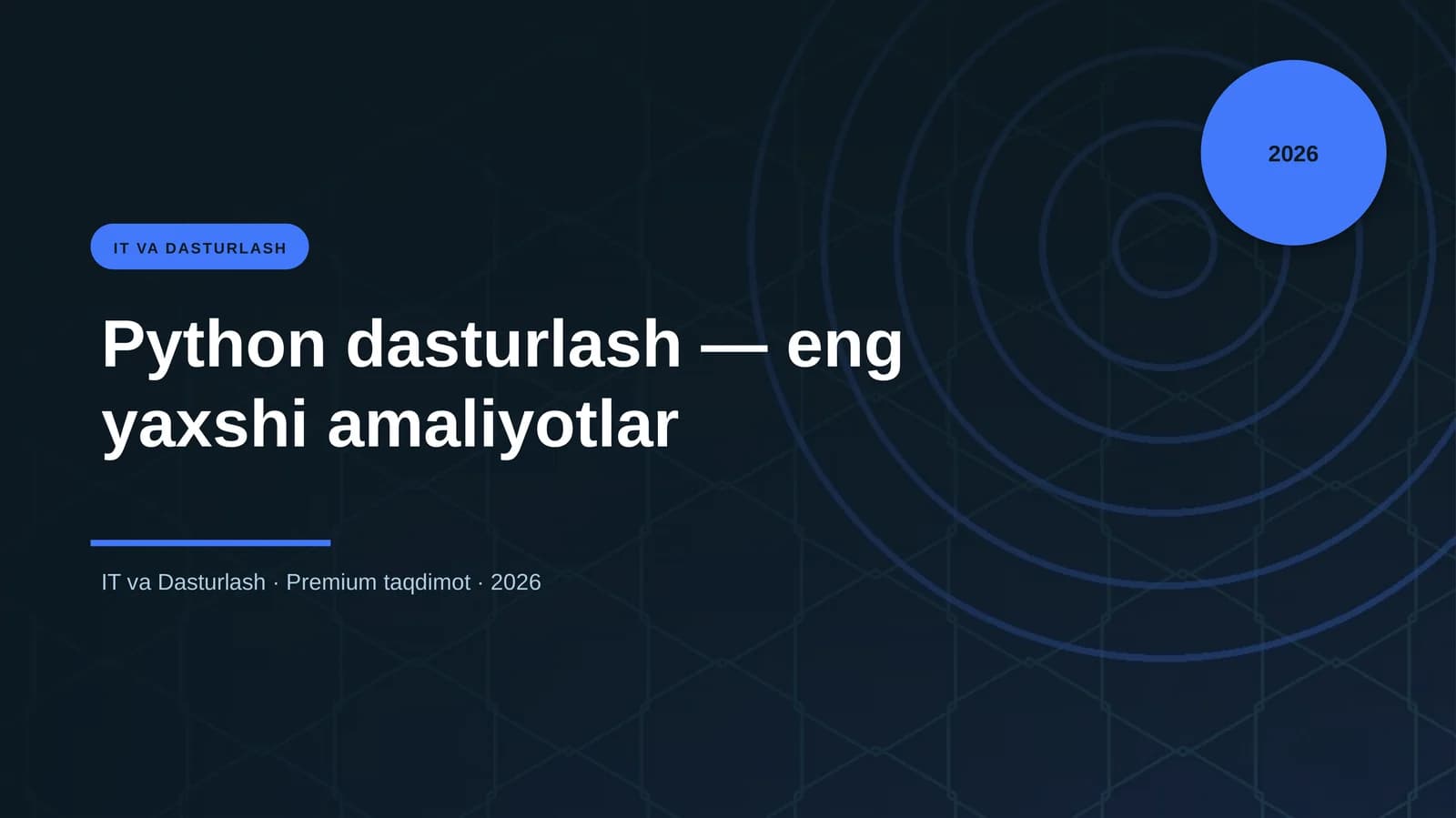 2026

IT VA DASTURLASH

Python dasturlash — eng yaxshi amaliyotlar

IT va Dasturlash · Premium taqdimot · 2026